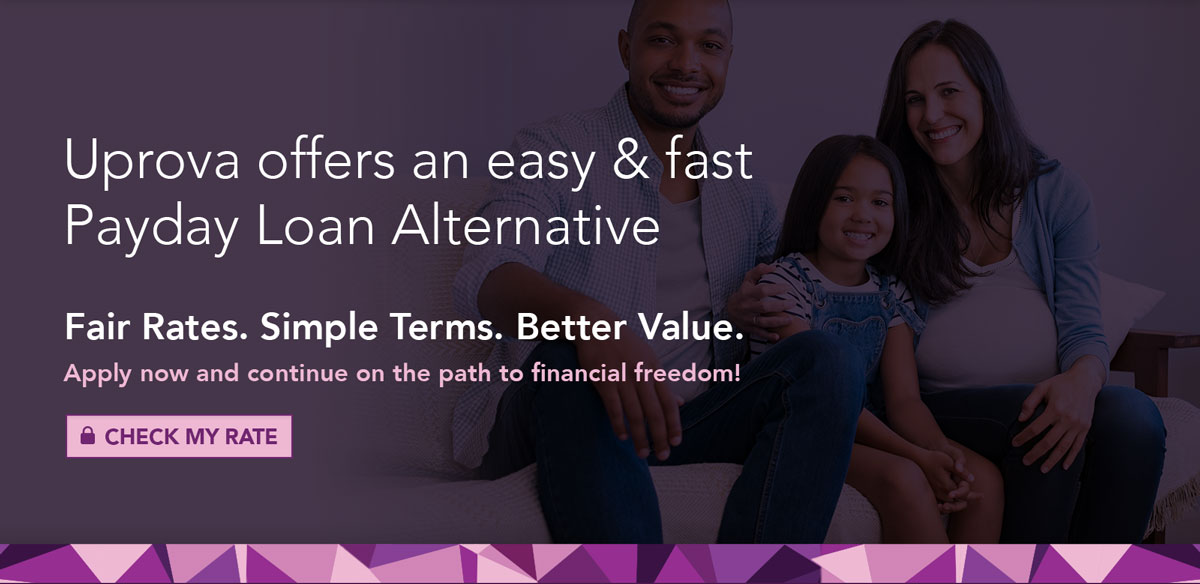 Uprova offers an easy & fast Payday Loan Alternative

Fair Rates. Simple Terms. Better Value.

Apply now and continue on the path to financial freedom!

CHECK MY RATE